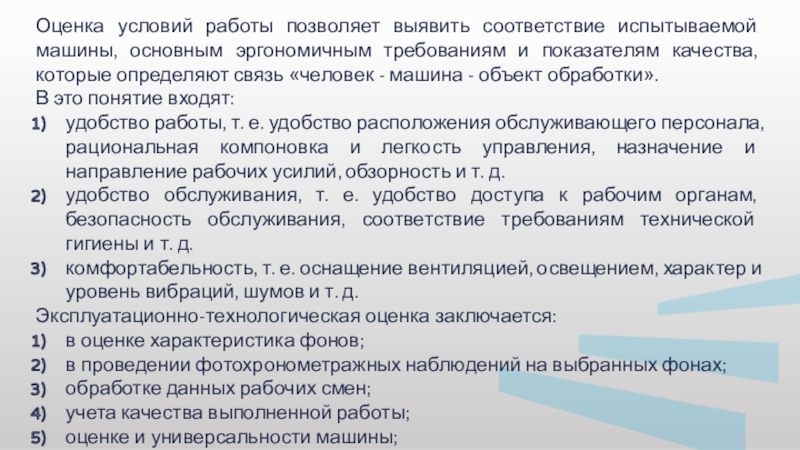 Оценка условий работы позволяет выявить соответствие испытываемой машины, основным эргономичным требованиям и показателям качества, которые определяют связь «человек - машина - объект обработки».
В это понятие входят:
1) удобство работы, т. е. удобство расположения обслуживающего персонала, рациональная компоновка и легкость управления, назначение и направление рабочих усилий, обзорность и т. д.
2) удобство обслуживания, т. е. удобство доступа к рабочим органам, безопасность обслуживания, соответствие требованиям технической гигиены и т. д.
3) комфортабельность, т. е. оснащение вентиляцией, освещением, характер и уровень вибраций, шумов и т. д.
Эксплуатационно-технологическая оценка заключается:
1) в оценке характеристика фонов;
2) в проведении фотохронометражных наблюдений на выбранных фонах;
3) обработке данных рабочих смен;
4) учета качества выполненной работы;
5) оценке и универсальности машины;